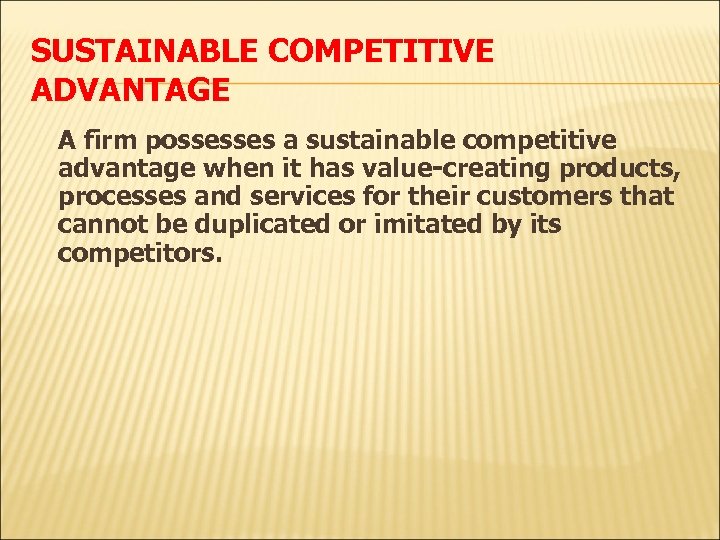 SUSTAINABLE COMPETITIVE ADVANTAGE

A firm possesses a sustainable competitive advantage when it has value-creating products, processes and services for their customers that cannot be duplicated or imitated by its competitors.